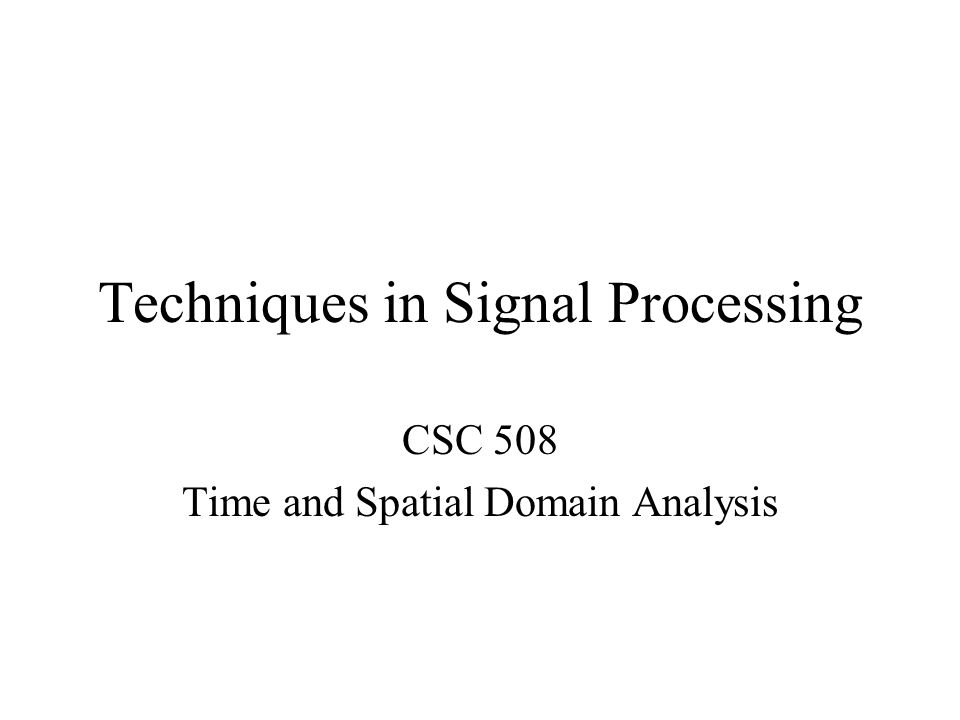 Techniques in Signal Processing

CSC 508
Time and Spatial Domain Analysis